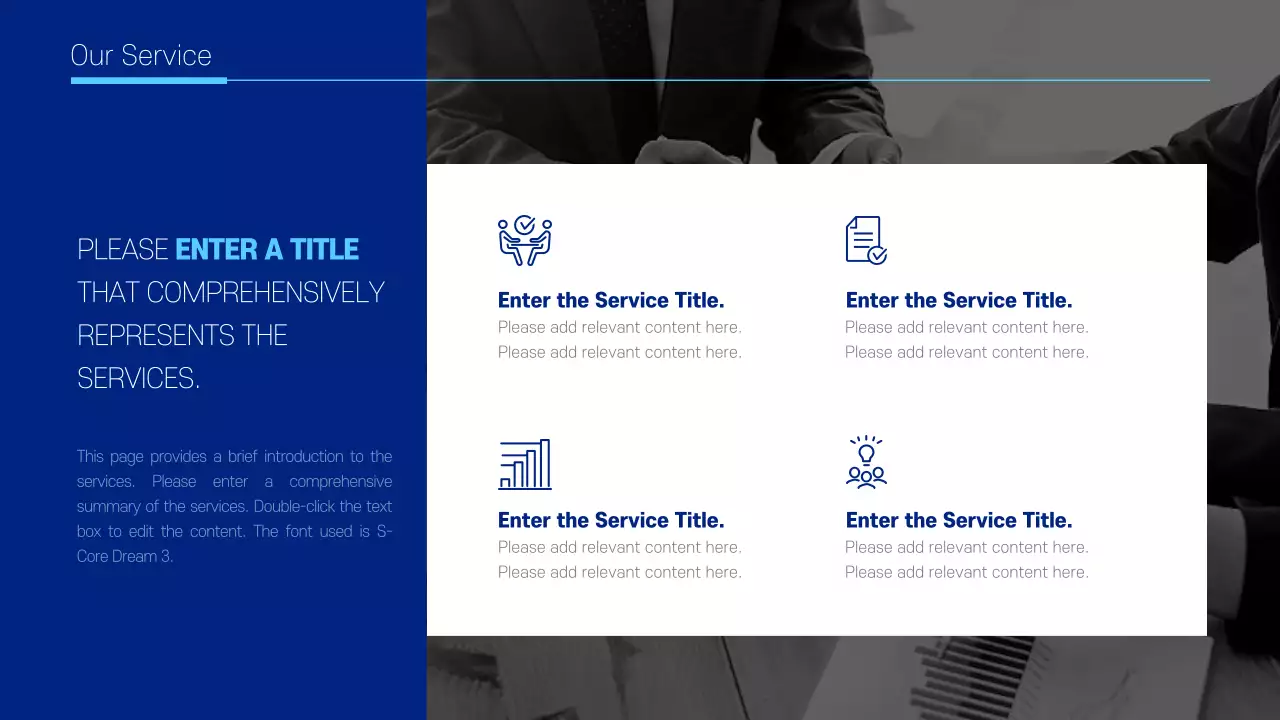 Our Service

PLEASE ENTER A TITLE THAT COMPREHENSIVELY REPRESENTS THE SERVICES.

This page provides a brief introduction to the services. Please enter a comprehensive summary of the services. Double-click the text box to edit the content. The font used is S-Core Dream 3.

Enter the Service Title.
Please add relevant content here.
Please add relevant content here.

Enter the Service Title.
Please add relevant content here.
Please add relevant content here.

Enter the Service Title.
Please add relevant content here.
Please add relevant content here.

Enter the Service Title.
Please add relevant content here.
Please add relevant content here.